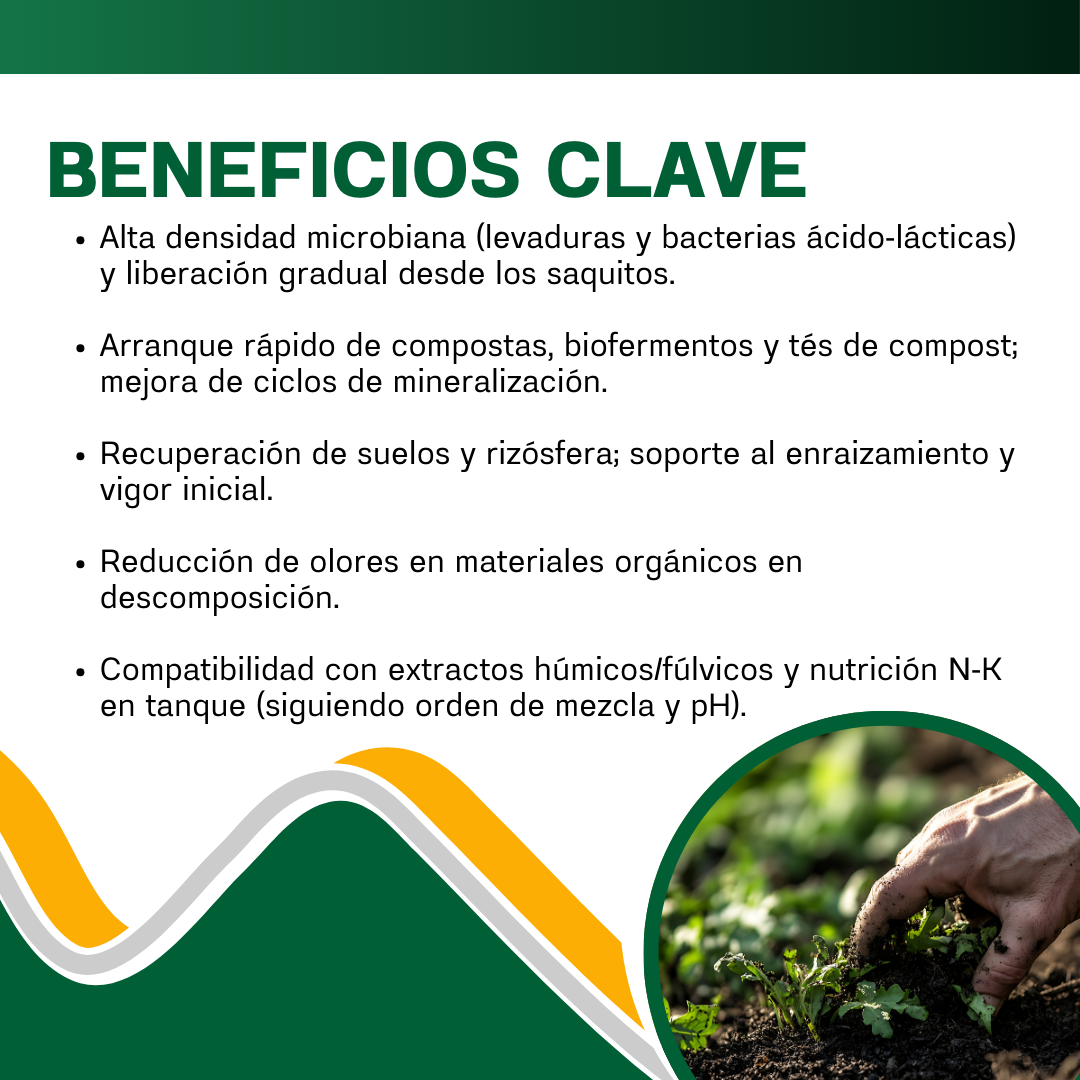 BENEFICIOS CLAVE

• Alta densidad microbiana (levaduras y bacterias ácido-lácticas) y liberación gradual desde los saquitos.

• Arranque rápido de compostas, biofermentos y tés de compost; mejora de ciclos de mineralización.

• Recuperación de suelos y rizósfera; soporte al enraizamiento y vigor inicial.

• Reducción de olores en materiales orgánicos en descomposición.

• Compatibilidad con extractos húmicos/fúlvicos y nutrición N-K en tanque (siguiendo orden de mezcla y pH).